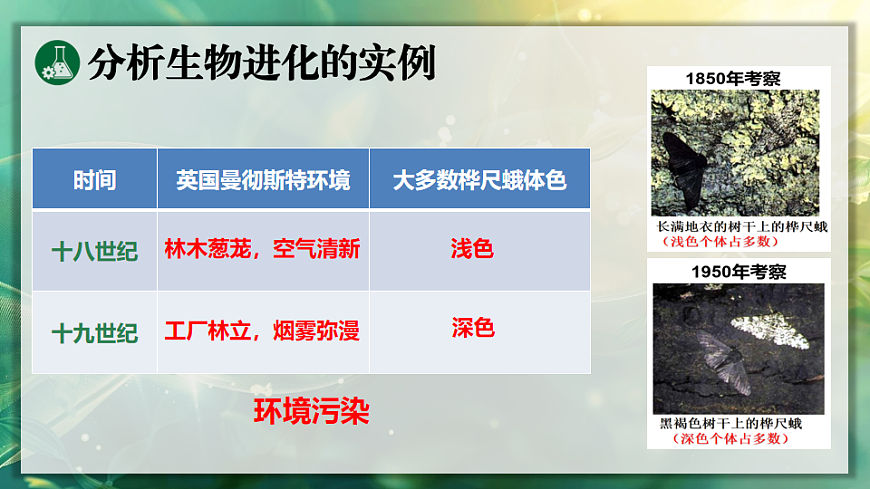 分析生物进化的实例

| 时间 | 英国曼彻斯特环境 | 大多数桦尺蛾体色 |
|---|---|---|
| 十八世纪 | 林木葱茏，空气清新 | 浅色 |
| 十九世纪 | 工厂林立，烟雾弥漫 | 深色 |

环境污染

1850年考察

长满地衣的树干上的桦尺蛾
（浅色个体占多数）

1950年考察

黑褐色树干上的桦尺蛾
（深色个体占多数）